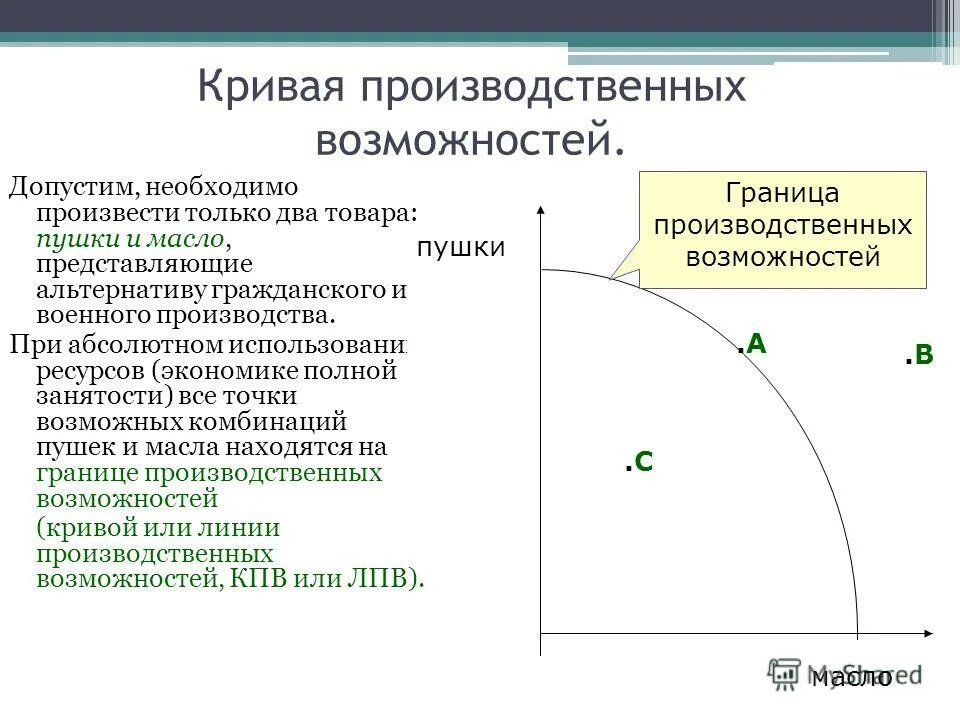 Кривая производственных возможностей.

Допустим, необходимо произвести только два товара: пушки и масло, представляющие альтернативу гражданского и военного производства.

При абсолютном использовани ресурсов (экономике полной занятости) все точки возможных комбинаций пушек и масла находятся на границе производственных возможностей (кривой или линии производственных возможностей, КПВ или ЛПВ).

Граница производственных возможностей

пушки

.A

.B

.C

масло

MyShared